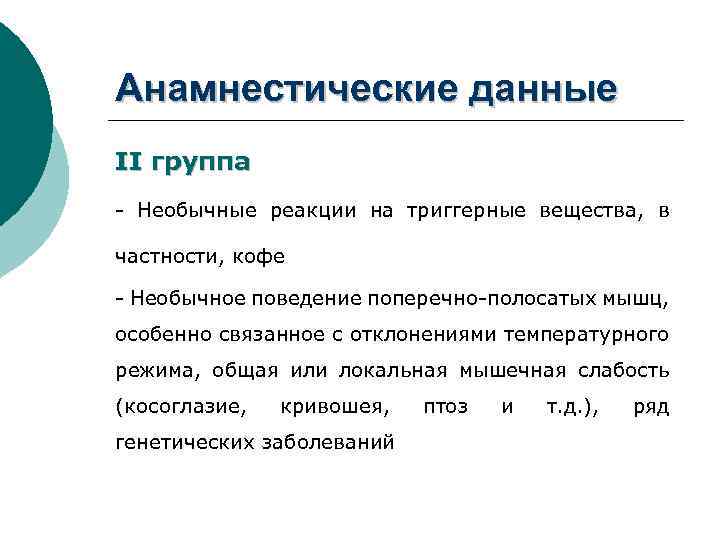 Анамнестические данные

II группа

- Необычные реакции на триггерные вещества, в частности, кофе

- Необычное поведение поперечно-полосатых мышц, особенно связанное с отклонениями температурного режима, общая или локальная мышечная слабость (косоглазие, кривошея, птоз и т.д.), ряд генетических заболеваний